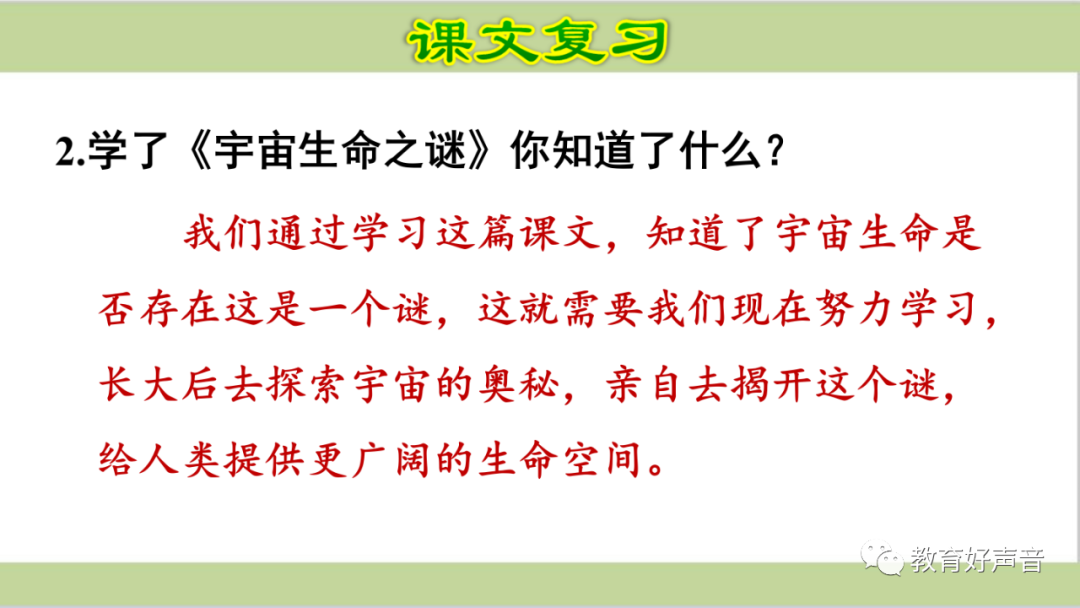 课文复习

2.学了《宇宙生命之谜》你知道了什么？

我们通过学习这篇课文，知道了宇宙生命是否存在这是一个谜，这就需要我们现在努力学习，长大后去探索宇宙的奥秘，亲自去揭开这个谜，给人类提供更广阔的生命空间。

教育好声音